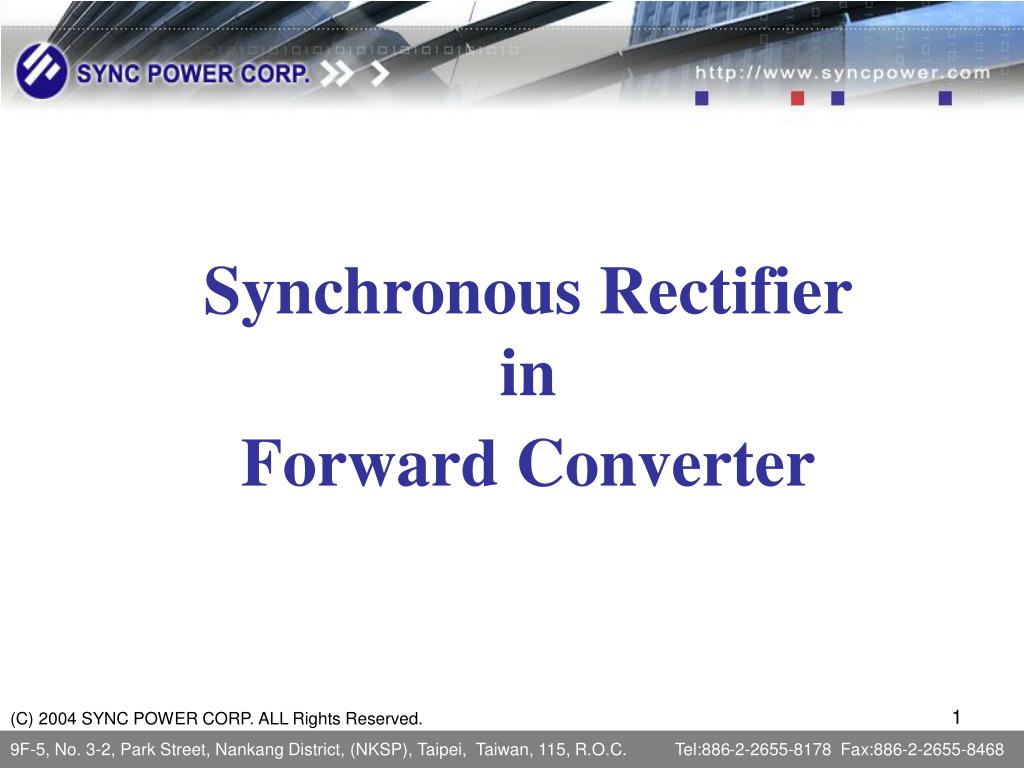 SYNC POWER CORP.

http://www.syncpower.com

Synchronous Rectifier
in
Forward Converter

(C) 2004 SYNC POWER CORP. ALL Rights Reserved.

1

9F-5, No. 3-2, Park Street, Nankang District, (NKSP), Taipei, Taiwan, 115, R.O.C. Tel:886-2-2655-8178 Fax:886-2-2655-8468